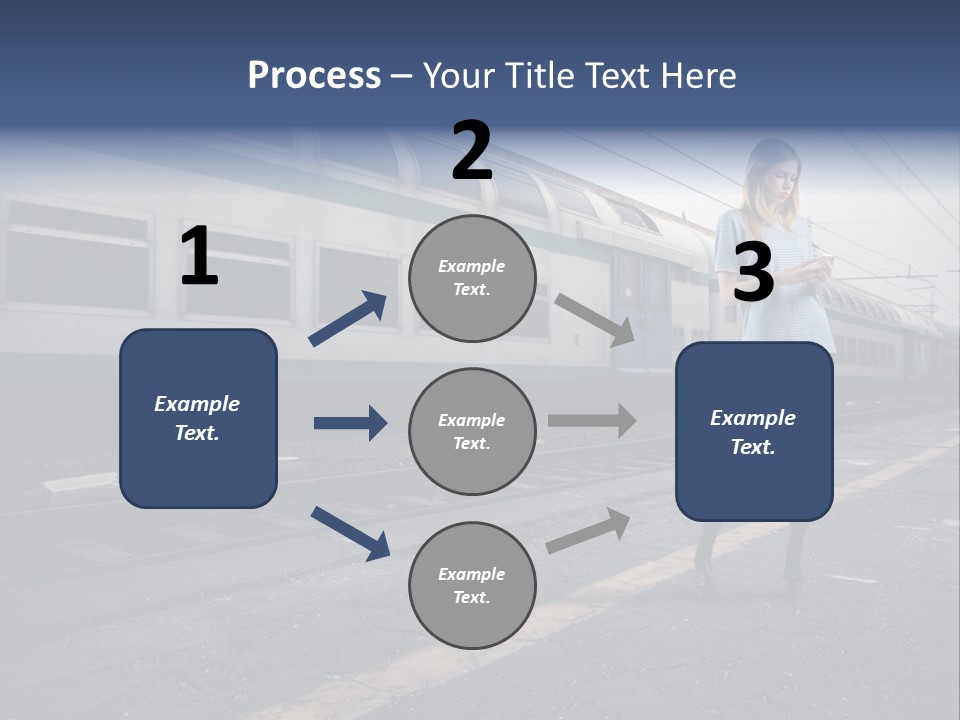 Process – Your Title Text Here

1

Example Text.

2

Example Text.

Example Text.

Example Text.

3

Example Text.